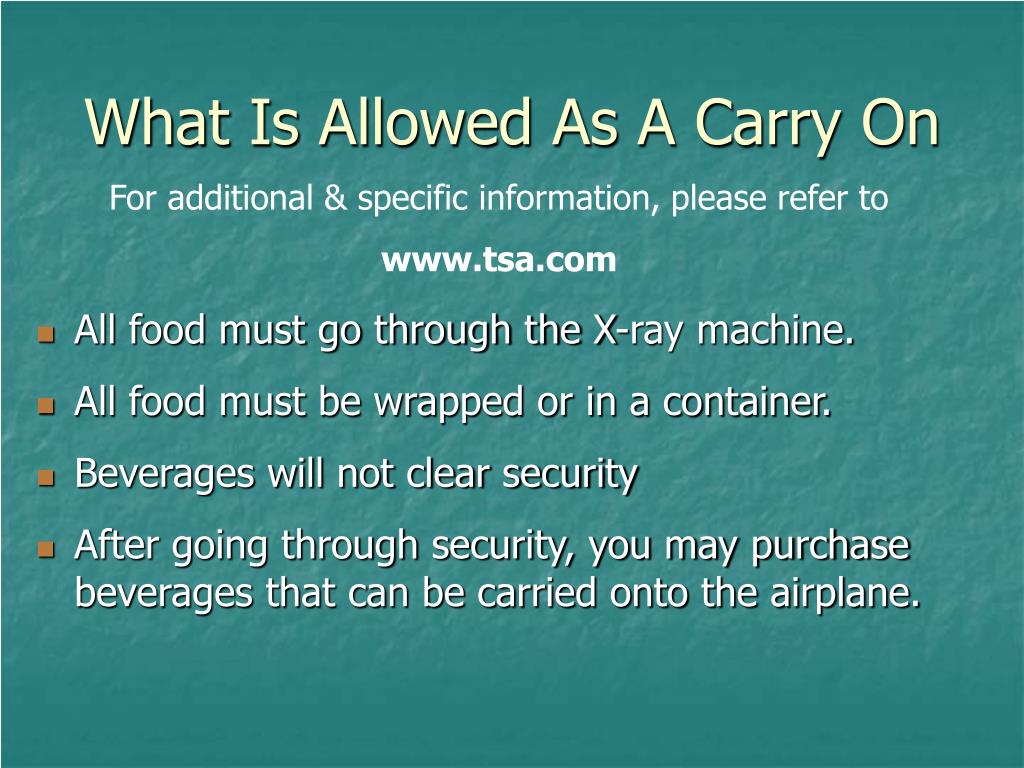 What Is Allowed As A Carry On

For additional & specific information, please refer to

www.tsa.com

- All food must go through the X-ray machine.
- All food must be wrapped or in a container.
- Beverages will not clear security
- After going through security, you may purchase beverages that can be carried onto the airplane.